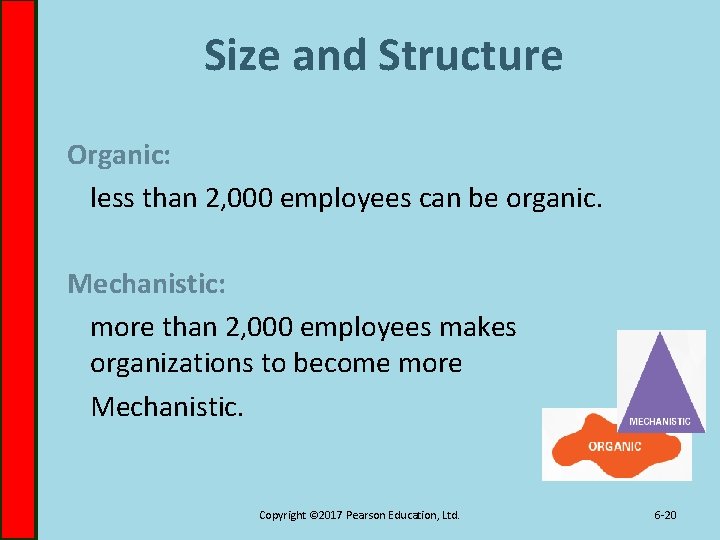 Size and Structure

Organic:

less than 2,000 employees can be organic.

Mechanistic:

more than 2,000 employees makes organizations to become more Mechanistic.

MECHANISTIC

ORGANIC

Copyright ©2017 Pearson Education, Ltd.

6-20